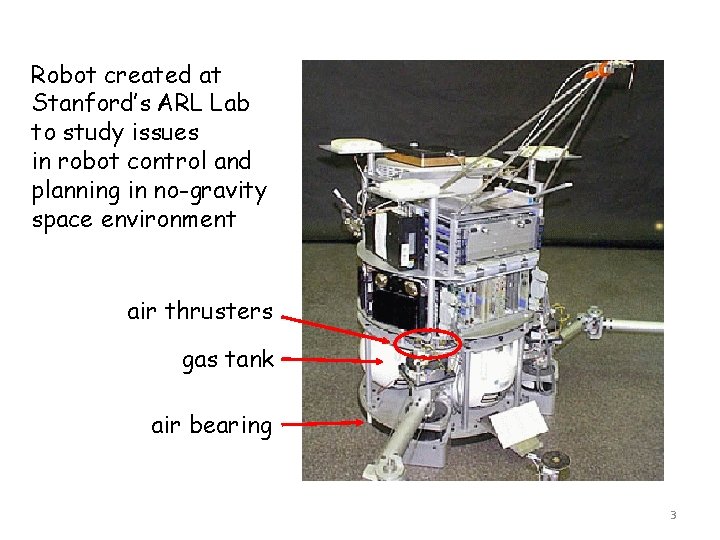 Robot created at Stanford's ARL Lab to study issues in robot control and planning in no-gravity space environment

air thrusters

gas tank

air bearing

3